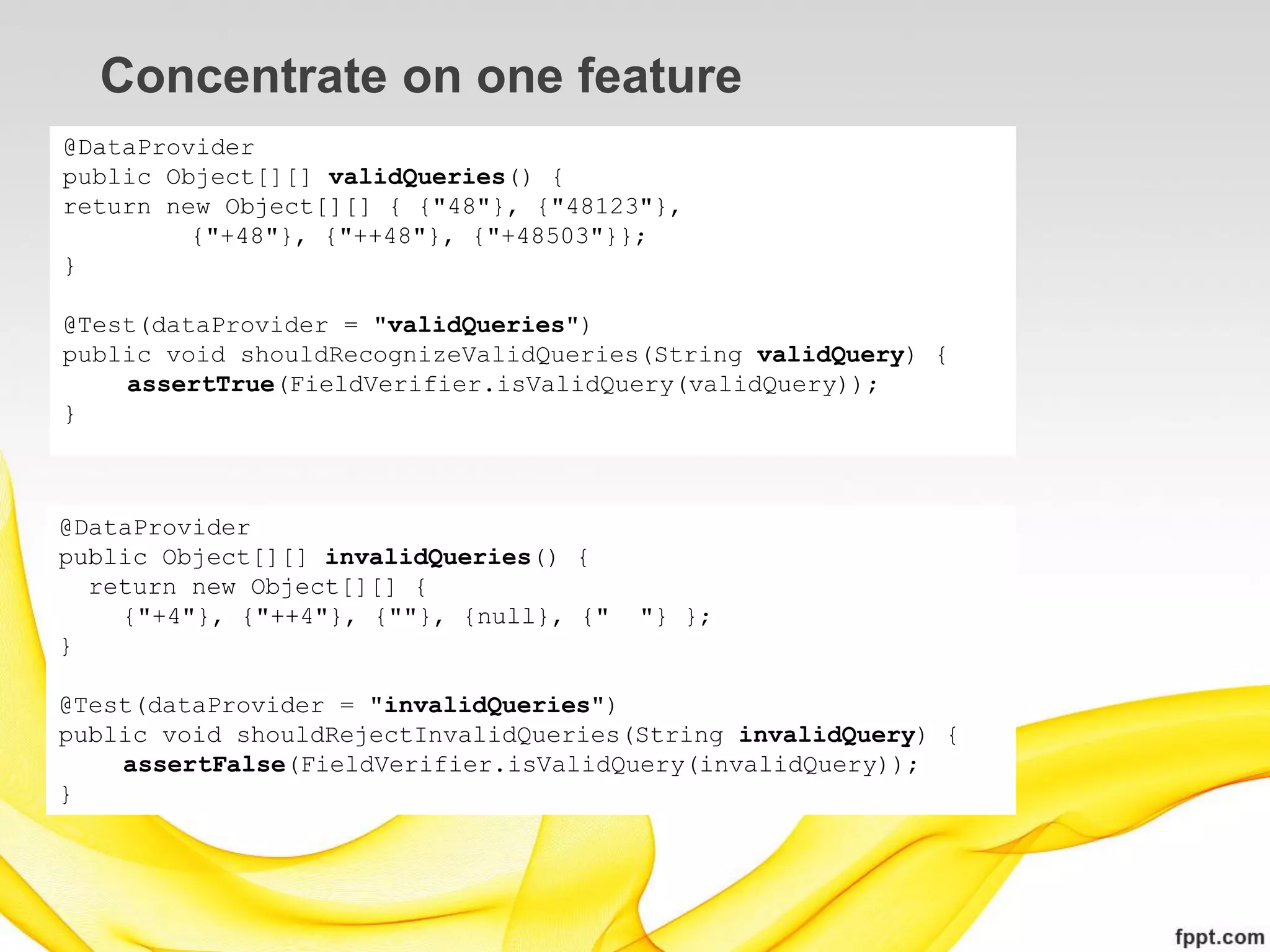 Concentrate on one feature

@DataProvider
public Object[][] validQueries() {
return new Object[][] { {"48"}, {"48123"},
        {"+48"}, {"++48"}, {"+48503"}};
}

@Test(dataProvider = "validQueries")
public void shouldRecognizeValidQueries(String validQuery) {
    assertTrue(FieldVerifier.isValidQuery(validQuery));
}

@DataProvider
public Object[][] invalidQueries() {
  return new Object[][] {
    {"+4"}, {"++4"}, {""}, {null}, {"  "} };
}

@Test(dataProvider = "invalidQueries")
public void shouldRejectInvalidQueries(String invalidQuery) {
    assertFalse(FieldVerifier.isValidQuery(invalidQuery));
}

fppt.com